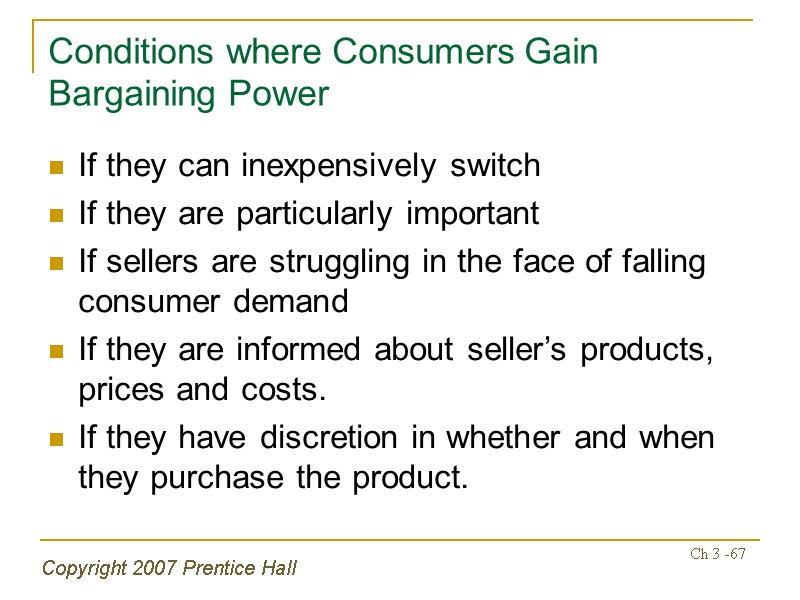 Conditions where Consumers Gain Bargaining Power

If they can inexpensively switch

If they are particularly important

If sellers are struggling in the face of falling consumer demand

If they are informed about seller's products, prices and costs.

If they have discretion in whether and when they purchase the product.

Copyright 2007 Prentice Hall

Ch 3 -67